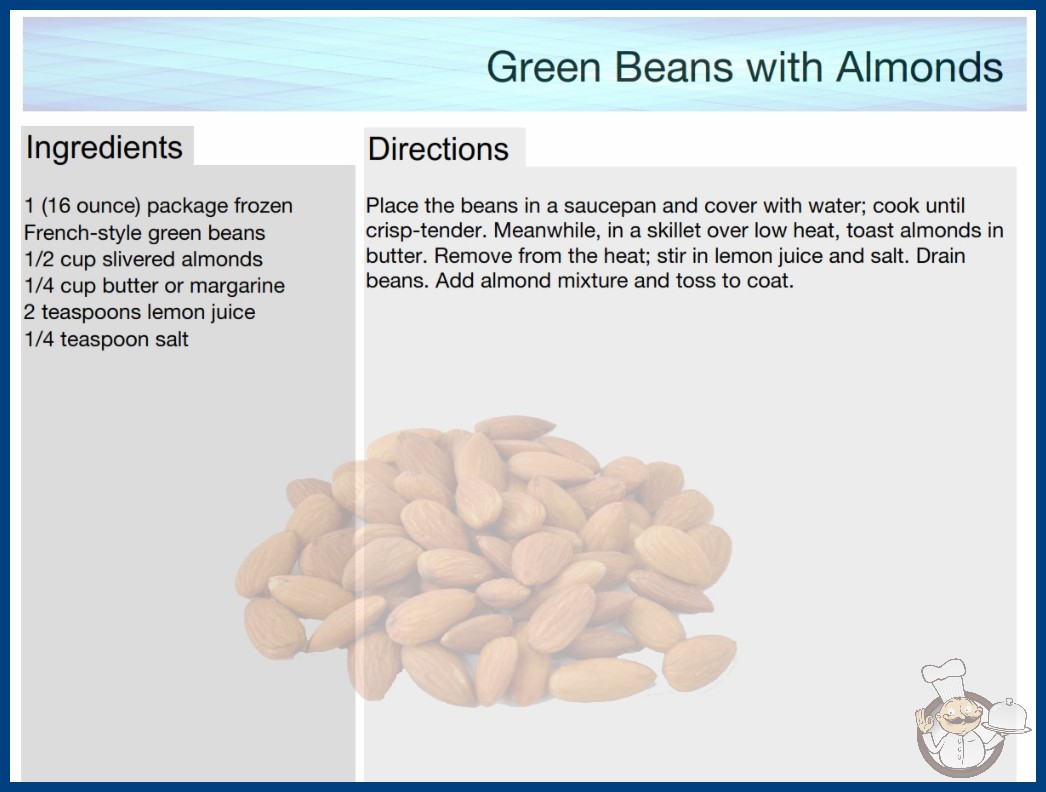 Green Beans with Almonds

Ingredients

1 (16 ounce) package frozen French-style green beans
1/2 cup slivered almonds
1/4 cup butter or margarine
2 teaspoons lemon juice
1/4 teaspoon salt

Directions

Place the beans in a saucepan and cover with water; cook until crisp-tender. Meanwhile, in a skillet over low heat, toast almonds in butter. Remove from the heat; stir in lemon juice and salt. Drain beans. Add almond mixture and toss to coat.